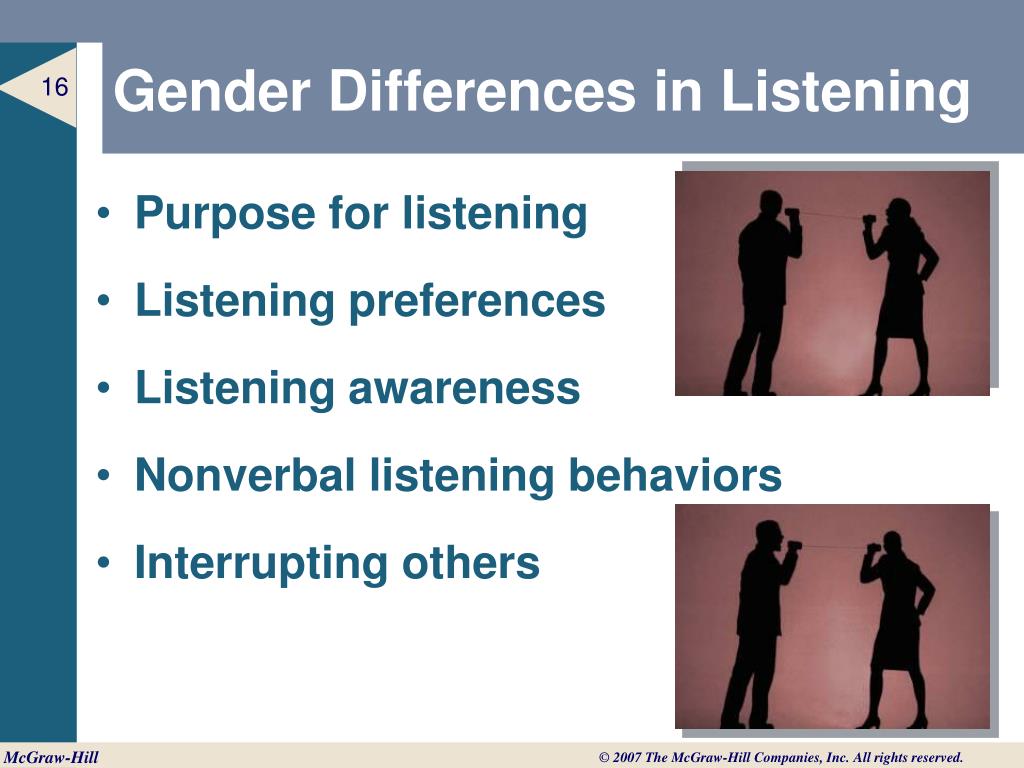 16

Gender Differences in Listening

• Purpose for listening
• Listening preferences
• Listening awareness
• Nonverbal listening behaviors
• Interrupting others

McGraw-Hill

© 2007 The McGraw-Hill Companies, Inc. All rights reserved.